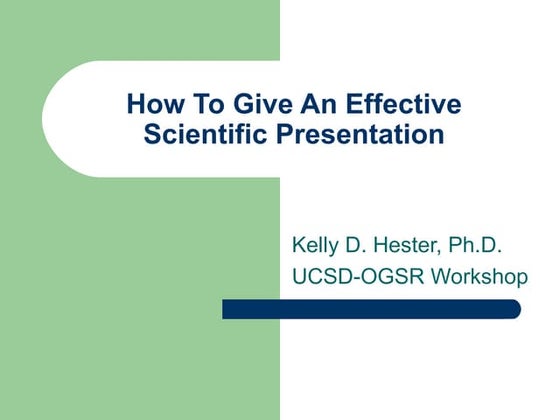 How To Give An Effective Scientific Presentation

Kelly D. Hester, Ph.D.
UCSD-OGSR Workshop